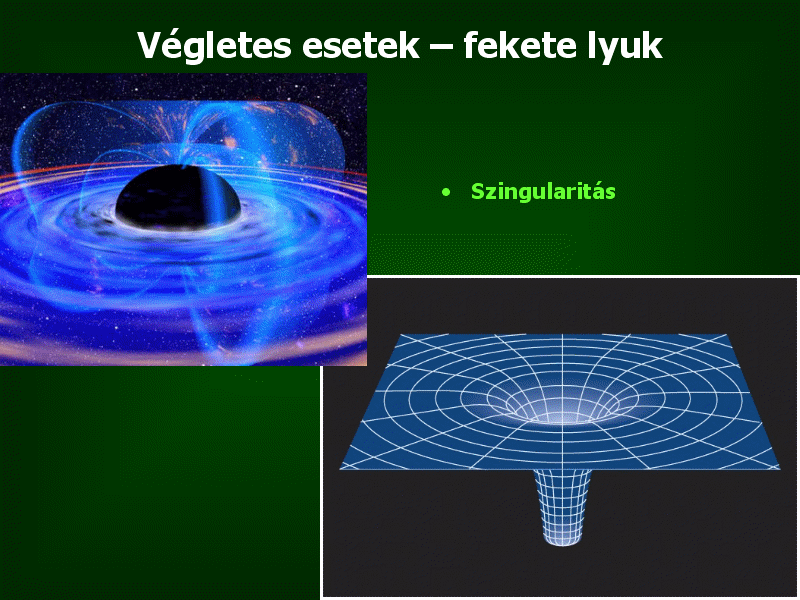 Végletes esetek – fekete lyuk

• Szingularitás